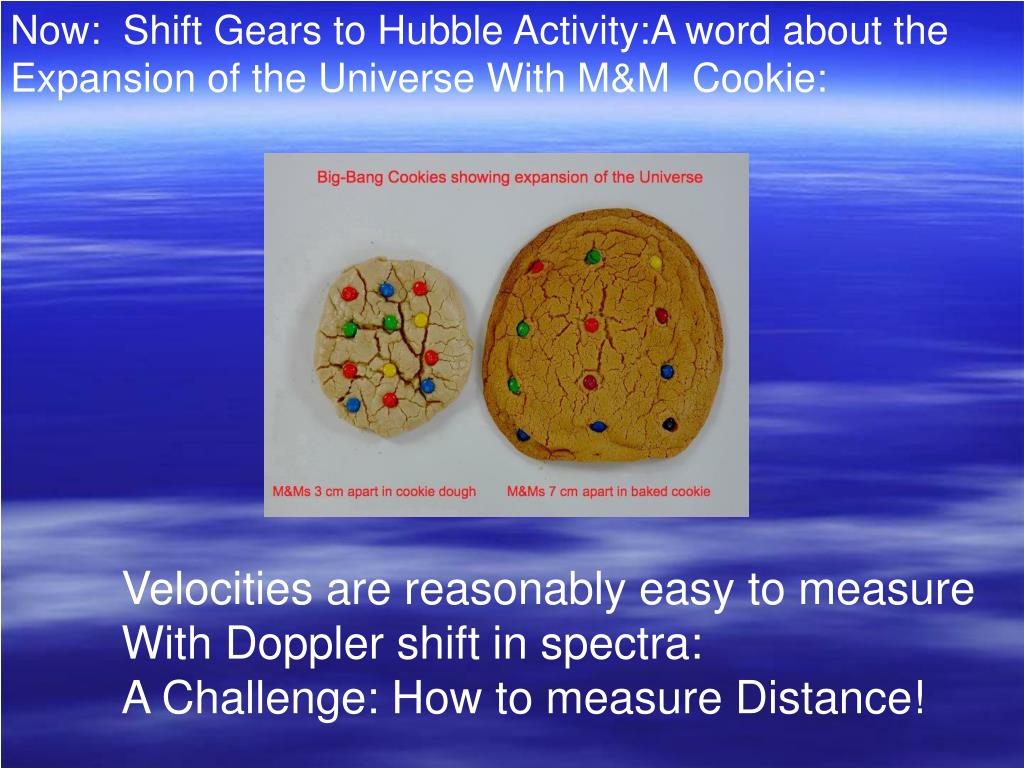 Now: Shift Gears to Hubble Activity:A word about the Expansion of the Universe With M&M Cookie:

Big-Bang Cookies showing expansion of the Universe

M&Ms 3 cm apart in cookie dough

M&Ms 7 cm apart in baked cookie

Velocities are reasonably easy to measure
With Doppler shift in spectra:
A Challenge: How to measure Distance!